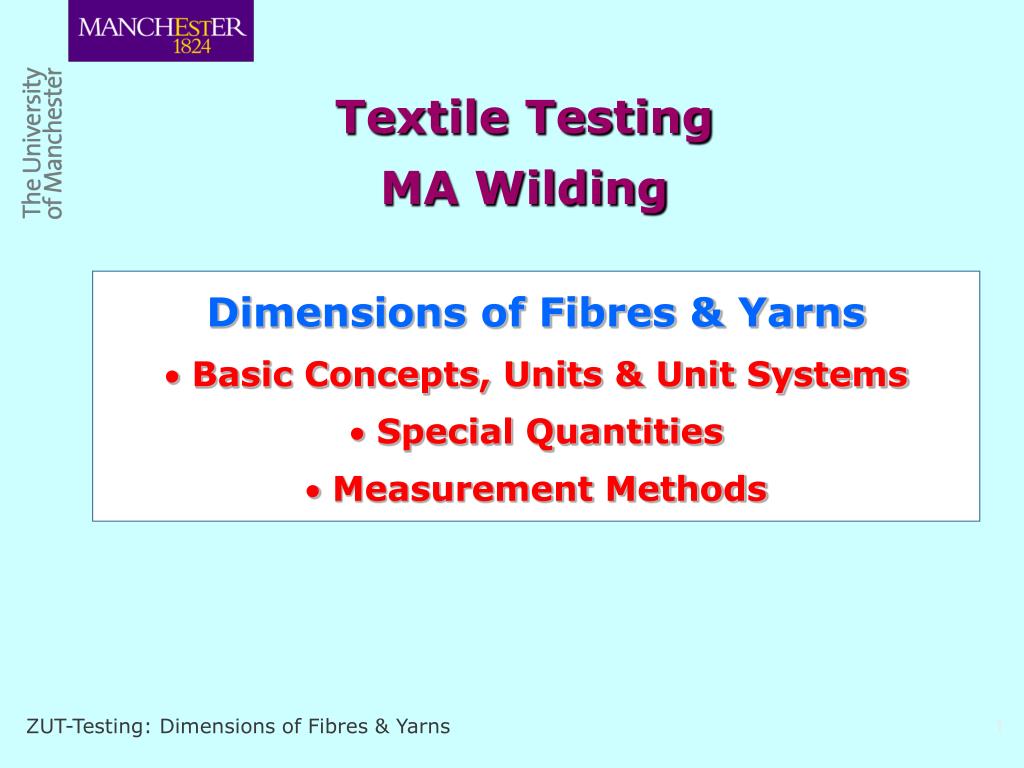 MANCHESTER
1824

The University
of Manchester

Textile Testing

MA Wilding

Dimensions of Fibres & Yarns

• Basic Concepts, Units & Unit Systems

• Special Quantities

• Measurement Methods

ZUT-Testing: Dimensions of Fibres & Yarns

1